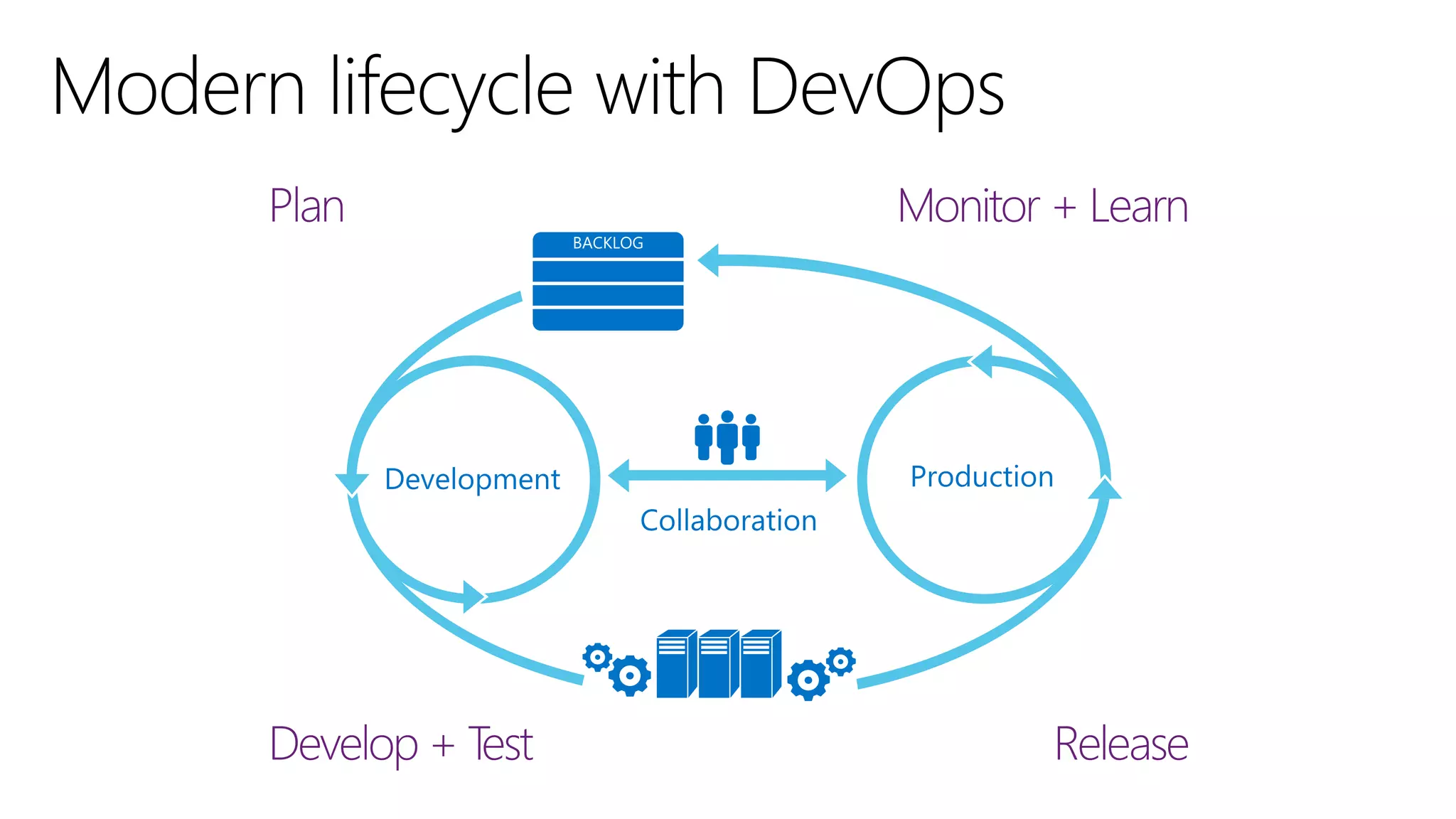 Modern lifecycle with DevOps

Plan

Monitor + Learn

BACKLOG

Development

Collaboration

Production

Develop + Test

Release